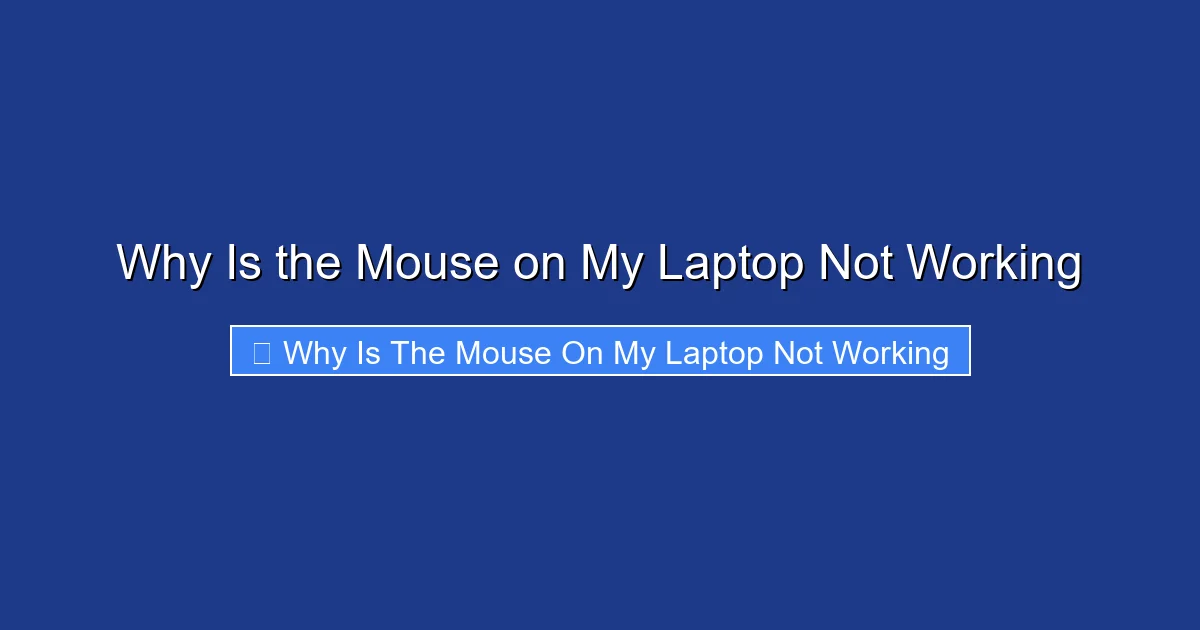 Why Is the Mouse on My Laptop Not Working

Why Is The Mouse On My Laptop Not Working